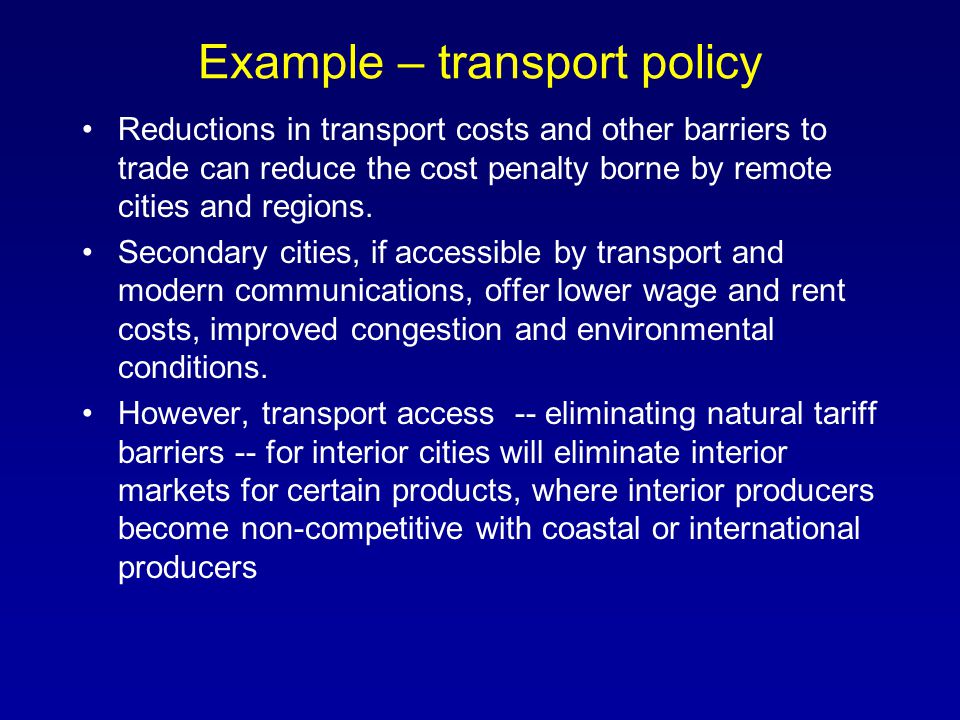 Example – transport policy

• Reductions in transport costs and other barriers to trade can reduce the cost penalty borne by remote cities and regions.

• Secondary cities, if accessible by transport and modern communications, offer lower wage and rent costs, improved congestion and environmental conditions.

• However, transport access -- eliminating natural tariff barriers -- for interior cities will eliminate interior markets for certain products, where interior producers become non-competitive with coastal or international producers